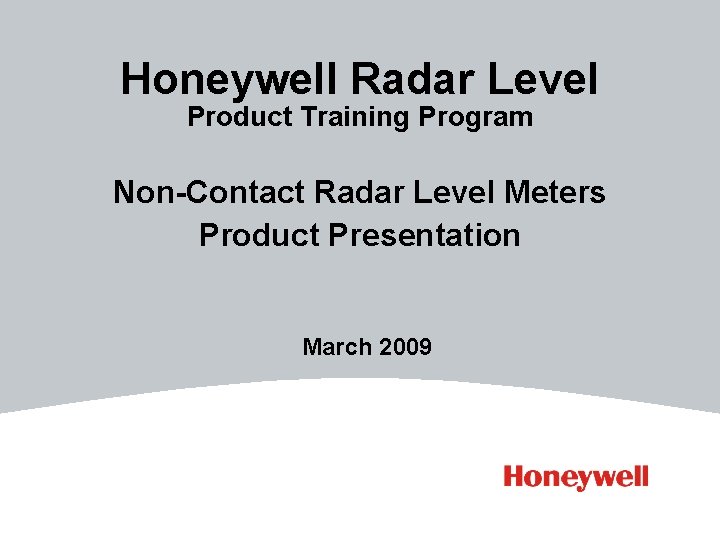 Honeywell Radar Level
Product Training Program

Non-Contact Radar Level Meters
Product Presentation

March 2009

Honeywell